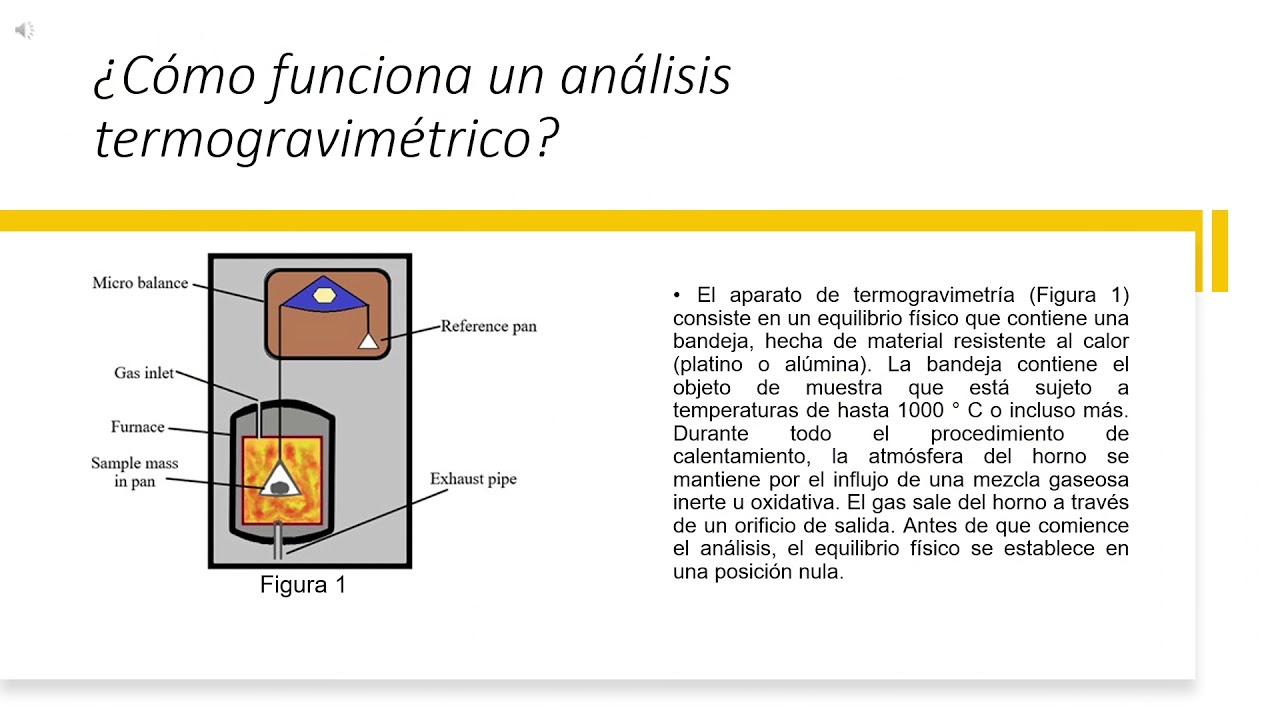 ¿Cómo funciona un análisis termogravimétrico?

Micro balance

Reference pan

Gas inlet

Furnace

Sample mass in pan

Exhaust pipe

Figura 1

• El aparato de termogravimetría (Figura 1) consiste en un equilibrio físico que contiene una bandeja, hecha de material resistente al calor (platino o alúmina). La bandeja contiene el objeto de muestra que está sujeto a temperaturas de hasta 1000 ° C o incluso más. Durante todo el procedimiento de calentamiento, la atmósfera del horno se mantiene por el influjo de una mezcla gaseosa inerte u oxidativa. El gas sale del horno a través de un orificio de salida. Antes de que comience el análisis, el equilibrio físico se establece en una posición nula.